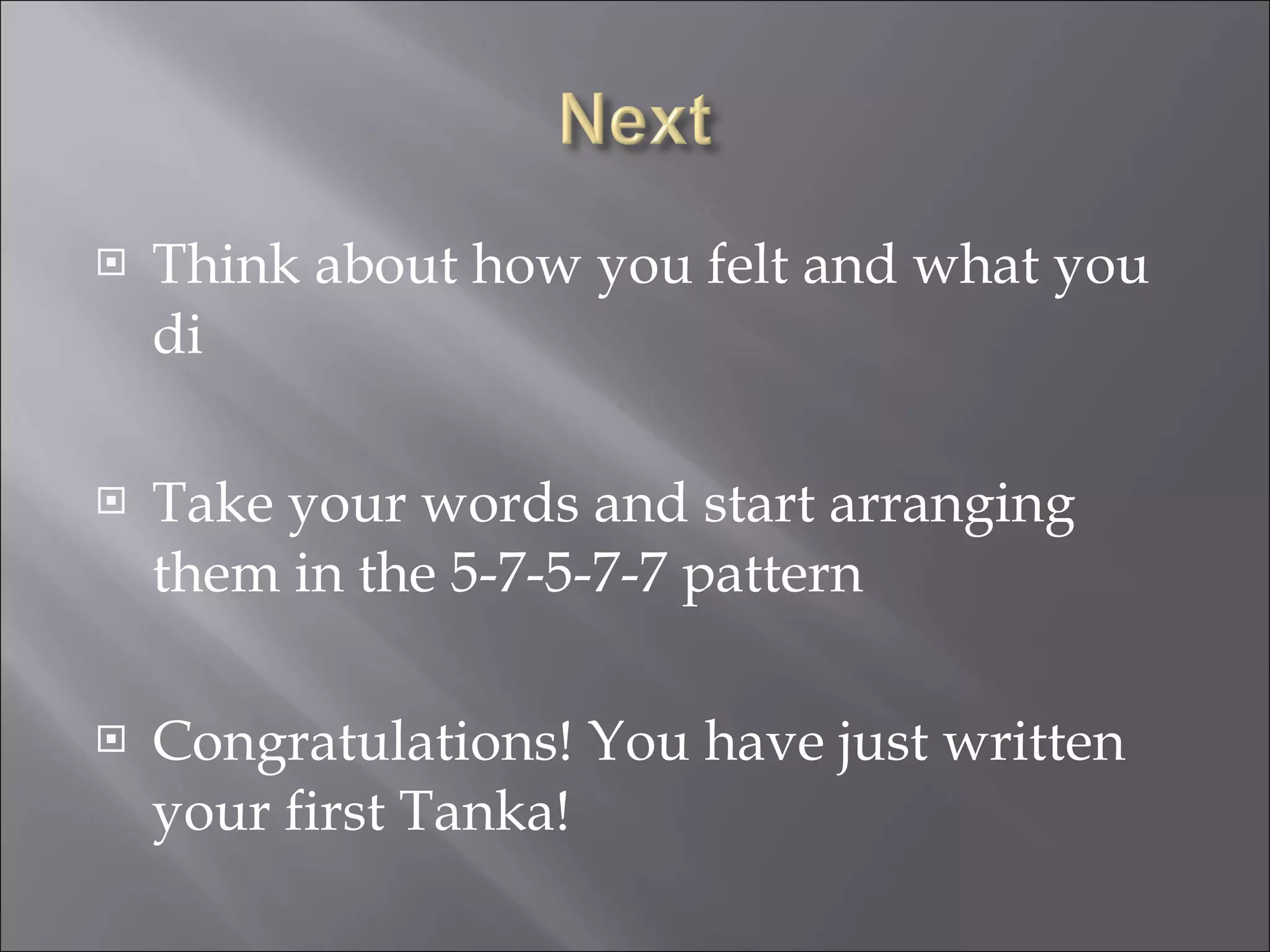 Next

Think about how you felt and what you di

Take your words and start arranging them in the 5-7-5-7-7 pattern

Congratulations! You have just written your first Tanka!